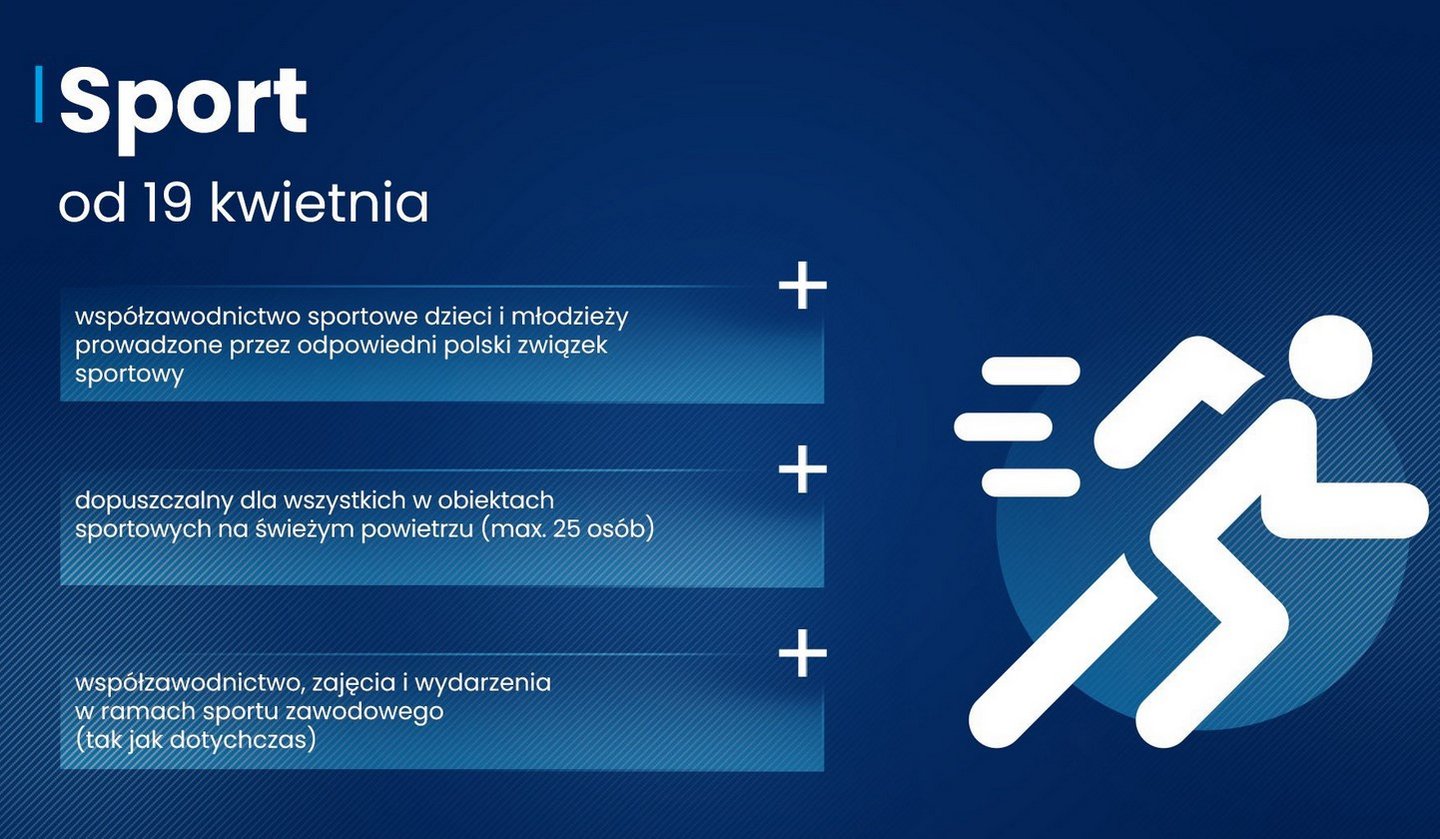 Sport

od 19 kwietnia

+
współzawodnictwo sportowe dzieci i młodzieży prowadzone przez odpowiedni polski związek sportowy

+
dopuszczalny dla wszystkich w obiektach sportowych na świeżym powietrzu (max. 25 osób)

+
współzawodnictwo, zajęcia i wydarzenia w ramach sportu zawodowego (tak jak dotychczas)